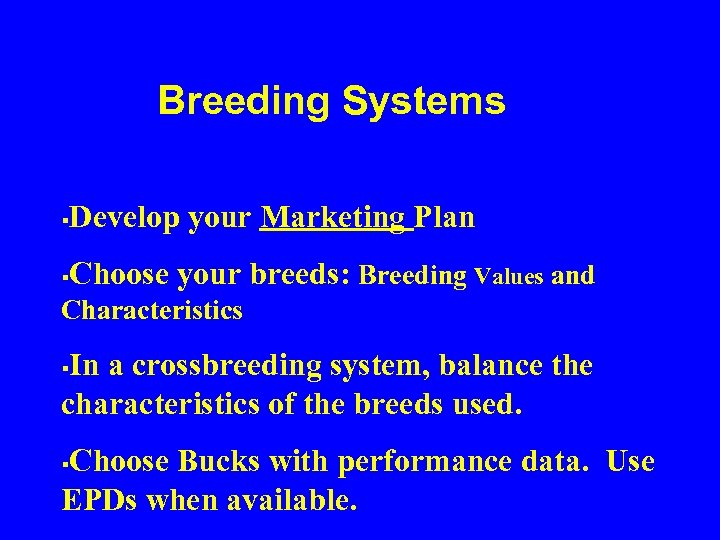 Breeding Systems

▪Develop your Marketing Plan

▪Choose your breeds: Breeding Values and Characteristics

▪In a crossbreeding system, balance the characteristics of the breeds used.

▪Choose Bucks with performance data. Use EPDs when available.